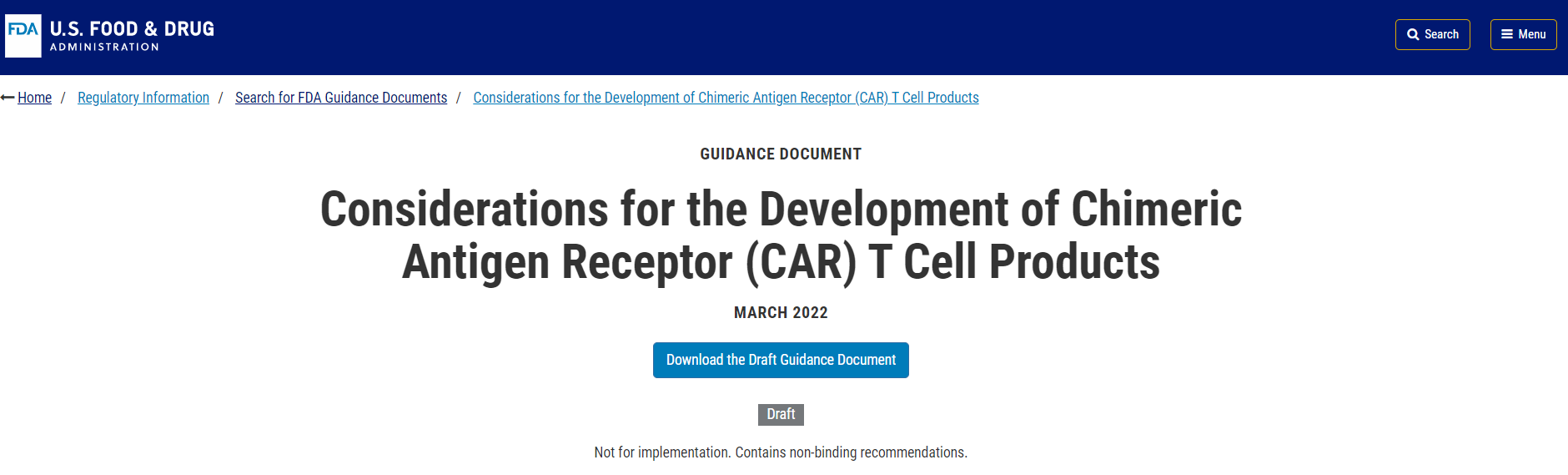 FDA U.S. FOOD & DRUG ADMINISTRATION

Search

Menu

Home / Regulatory Information / Search for FDA Guidance Documents / Considerations for the Development of Chimeric Antigen Receptor (CAR) T Cell Products

GUIDANCE DOCUMENT

Considerations for the Development of Chimeric Antigen Receptor (CAR) T Cell Products

MARCH 2022

Download the Draft Guidance Document

Draft

Not for implementation. Contains non-binding recommendations.